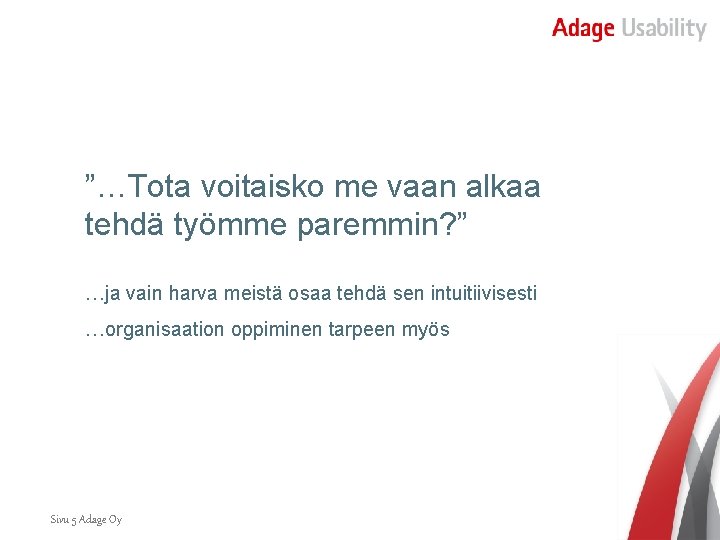 Adage Usability

”…Tota voitaisko me vaan alkaa tehdä työmme paremmin?”

…ja vain harva meistä osaa tehdä sen intuitiivisesti

…organisaation oppiminen tarpeen myös

Sivu 5 Adage Oy